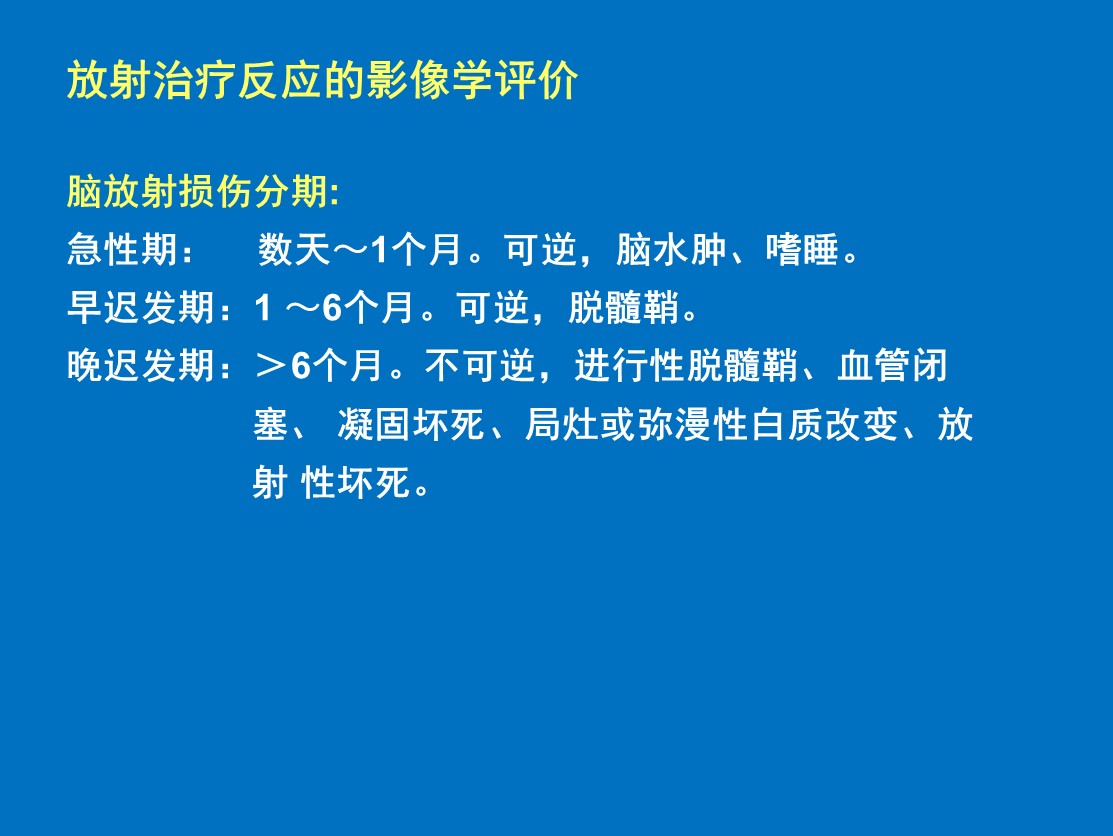 放射治疗反应的影像学评价

脑放射损伤分期:
急性期： 数天～1个月。可逆，脑水肿、嗜睡。
早迟发期：1 ～6个月。可逆，脱髓鞘。
晚迟发期：＞6个月。不可逆，进行性脱髓鞘、血管闭塞、 凝固坏死、局灶或弥漫性白质改变、放射 性坏死。